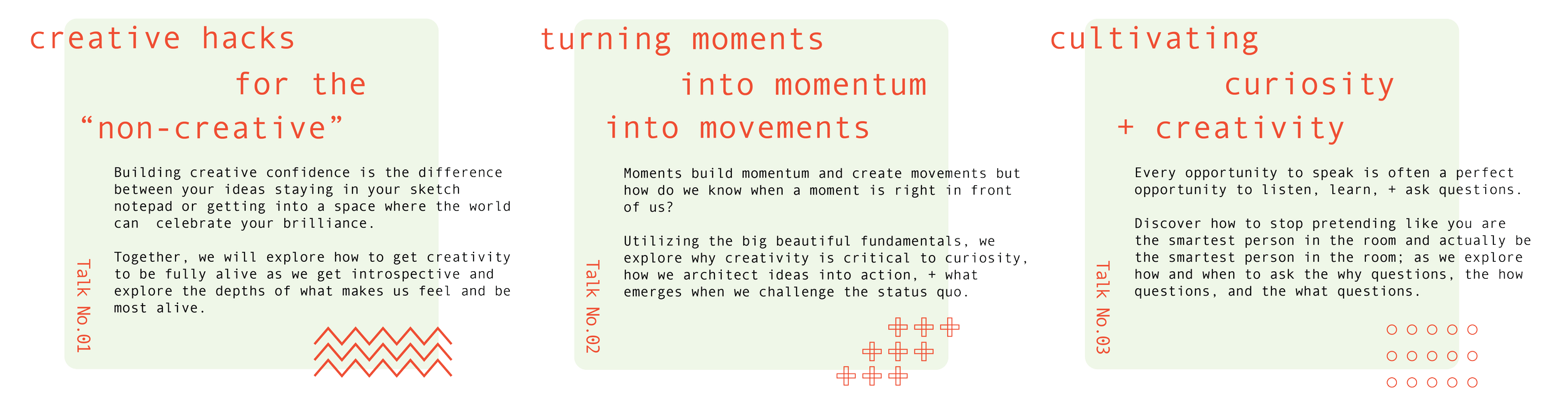 creative hacks for the “non-creative”

Building creative confidence is the difference between your ideas staying in your sketch notepad or getting into a space where the world can celebrate your brilliance.

Together, we will explore how to get creativity to be fully alive as we get introspective and explore the depths of what makes us feel and be most alive.

Talk No.01

turning moments into momentum into movements

Moments build momentum and create movements but how do we know when a moment is right in front of us?

Utilizing the big beautiful fundamentals, we explore why creativity is critical to curiosity, how we architect ideas into action, + what emerges when we challenge the status quo.

Talk No.02

cultivating curiosity + creativity

Every opportunity to speak is often a perfect opportunity to listen, learn, + ask questions.

Discover how to stop pretending like you are the smartest person in the room and actually be the smartest person in the room; as we explore how and when to ask the why questions, the how questions, and the what questions.

Talk No.03